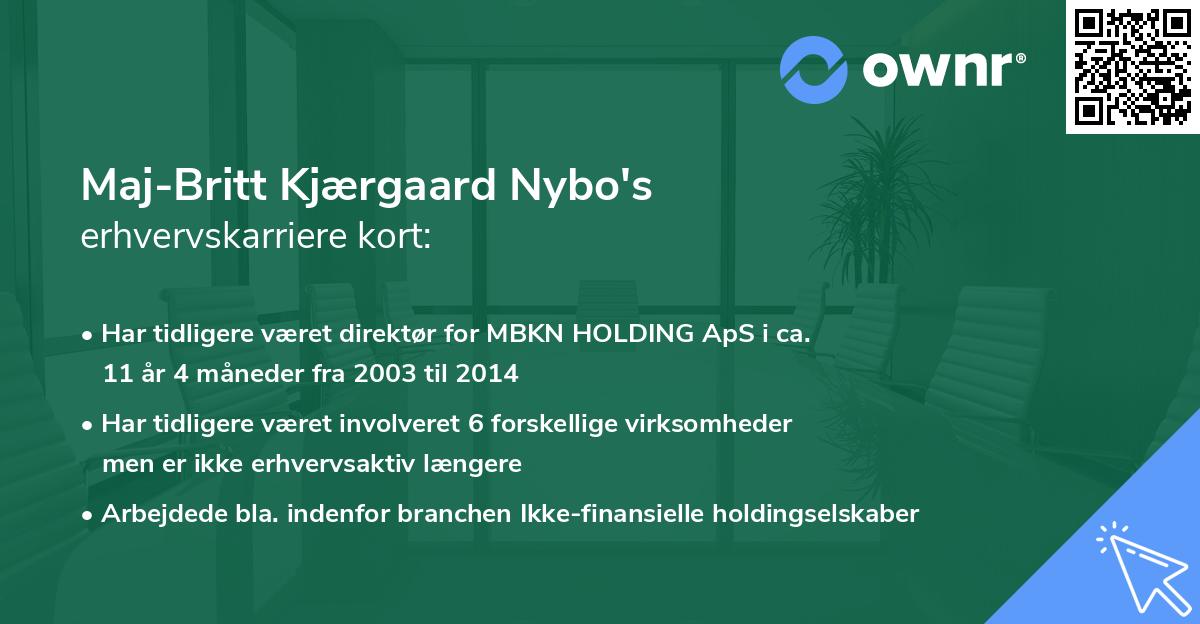 ownr®

Maj-Britt Kjærgaard Nybo's
erhvervskarriere kort:

• Har tidligere været direktør for MBKN HOLDING ApS i ca. 11 år 4 måneder fra 2003 til 2014

• Har tidligere været involveret 6 forskellige virksomheder men er ikke erhvervsaktiv længere

• Arbejdede bla. indenfor branchen Ikke-finansielle holdingselskaber